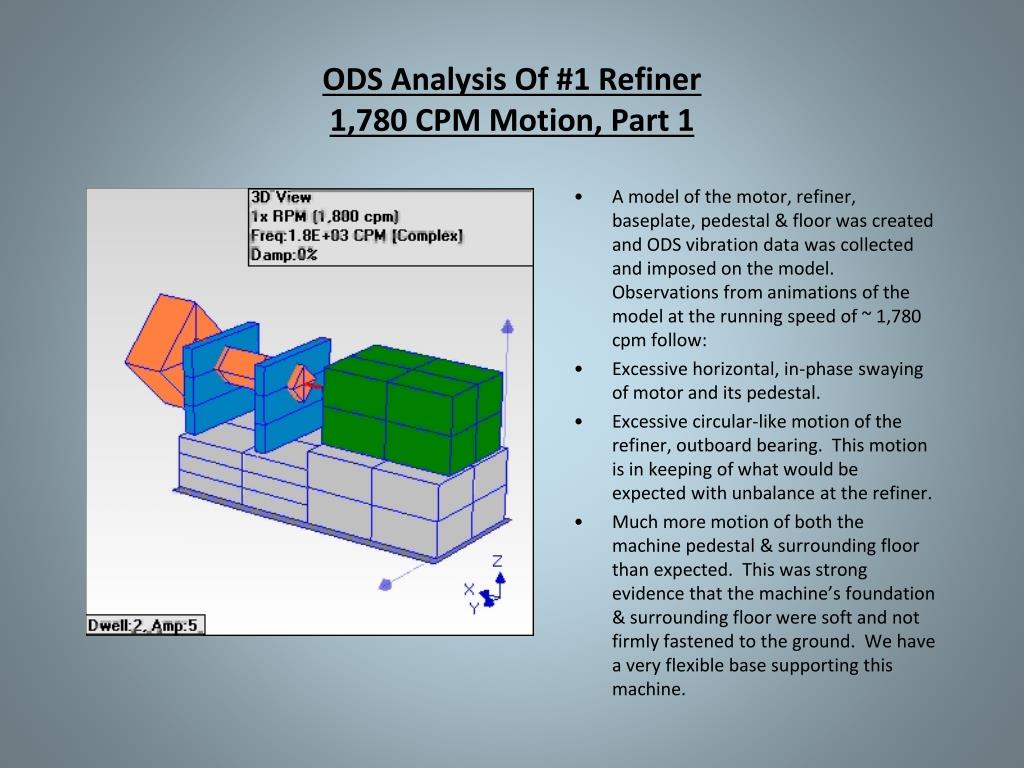 ODS Analysis Of #1 Refiner
1,780 CPM Motion, Part 1

3D View
1x RPM (1,800 cpm)
Freq:1.8E+03 CPM [Complex]
Damp:0%

Z
X
Y

Dwell:2, Amp:5

• A model of the motor, refiner, baseplate, pedestal & floor was created and ODS vibration data was collected and imposed on the model. Observations from animations of the model at the running speed of ~ 1,780 cpm follow:
• Excessive horizontal, in-phase swaying of motor and its pedestal.
• Excessive circular-like motion of the refiner, outboard bearing. This motion is in keeping of what would be expected with unbalance at the refiner.
• Much more motion of both the machine pedestal & surrounding floor than expected. This was strong evidence that the machine's foundation & surrounding floor were soft and not firmly fastened to the ground. We have a very flexible base supporting this machine.